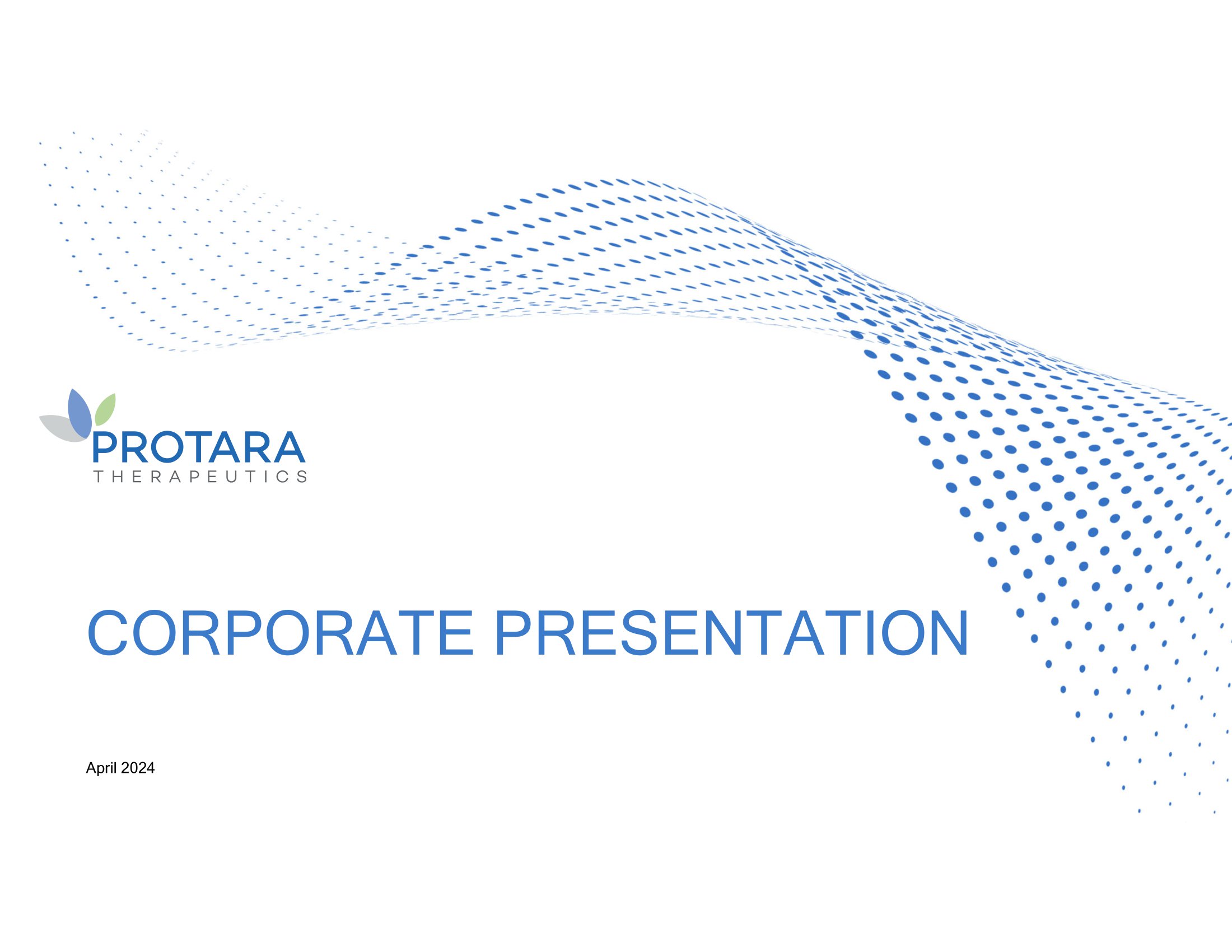 PROTARA
THERAPEUTICS

CORPORATE PRESENTATION

April 2024